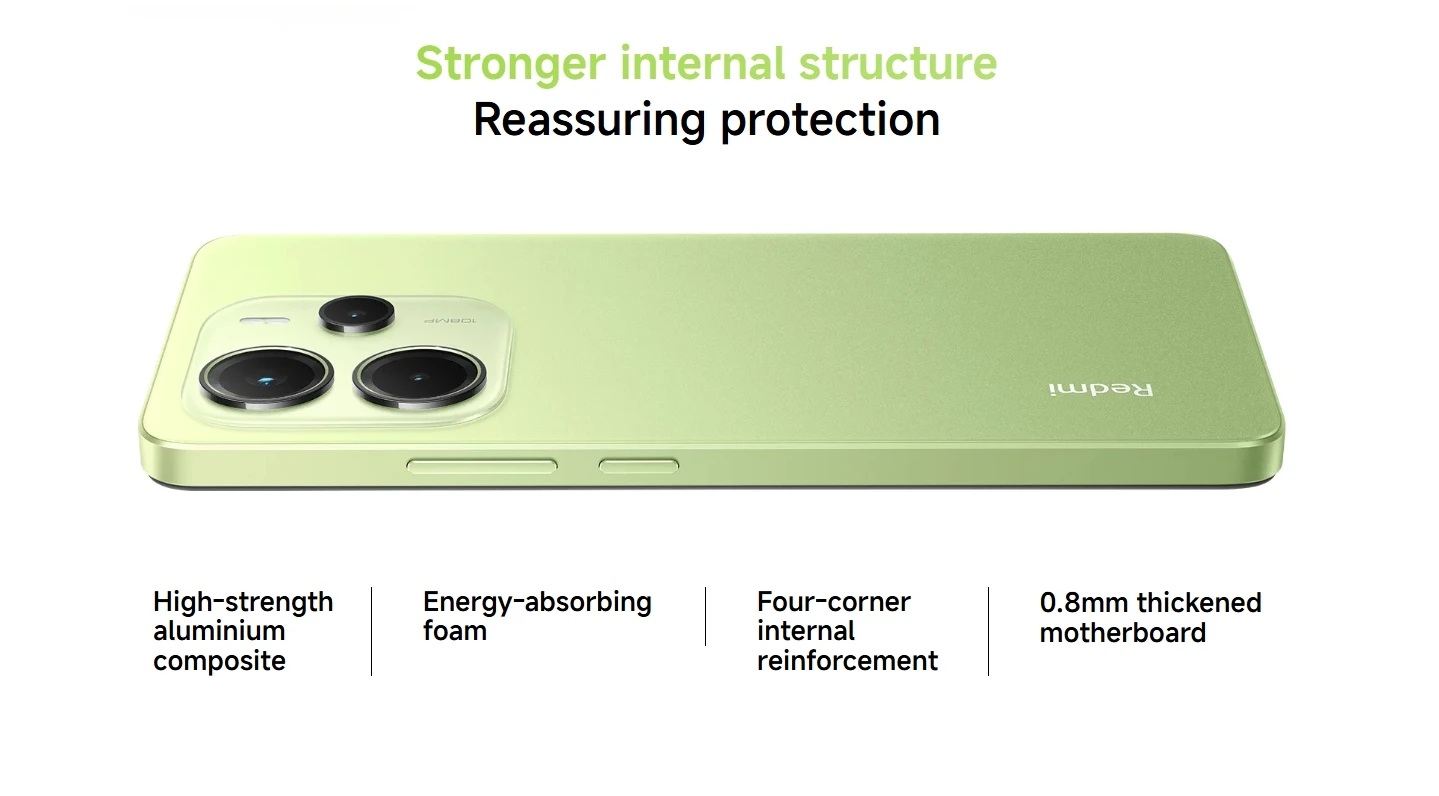 Stronger internal structure
Reassuring protection

108MP

Redmi

High-strength aluminium composite

Energy-absorbing foam

Four-corner internal reinforcement

0.8mm thickened motherboard